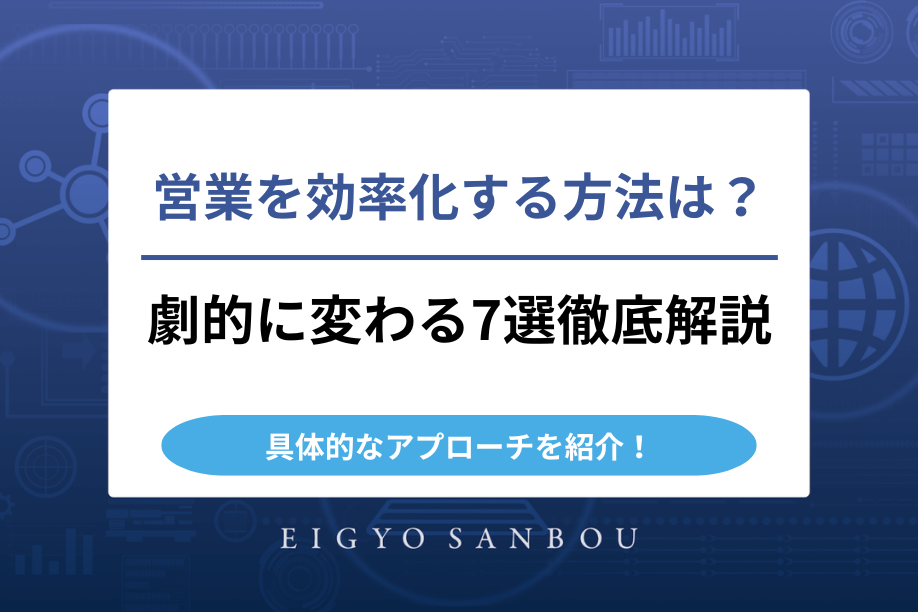 営業を効率化する方法は？

劇的に変わる7選徹底解説

具体的なアプローチを紹介！

EIGYO SANBOU